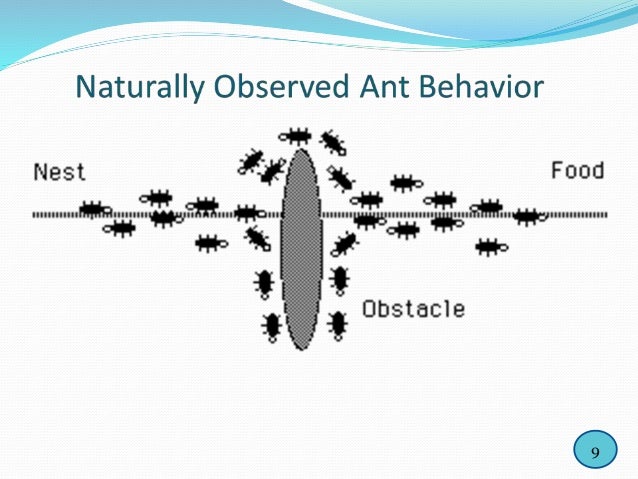 Naturally Observed Ant Behavior

Nest

Food

Obstacle

9